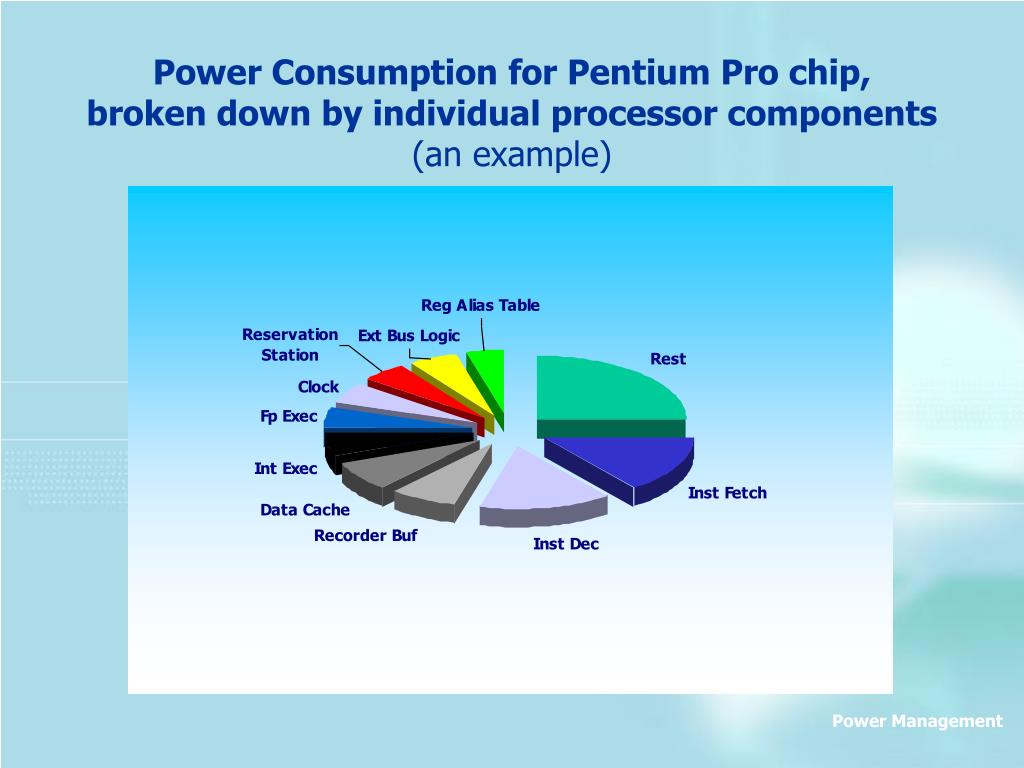 Power Consumption for Pentium Pro chip, broken down by individual processor components
(an example)

Reg Alias Table
Reservation Station
Ext Bus Logic
Rest
Clock
Fp Exec
Int Exec
Data Cache
Recorder Buf
Inst Dec
Inst Fetch

Power Management